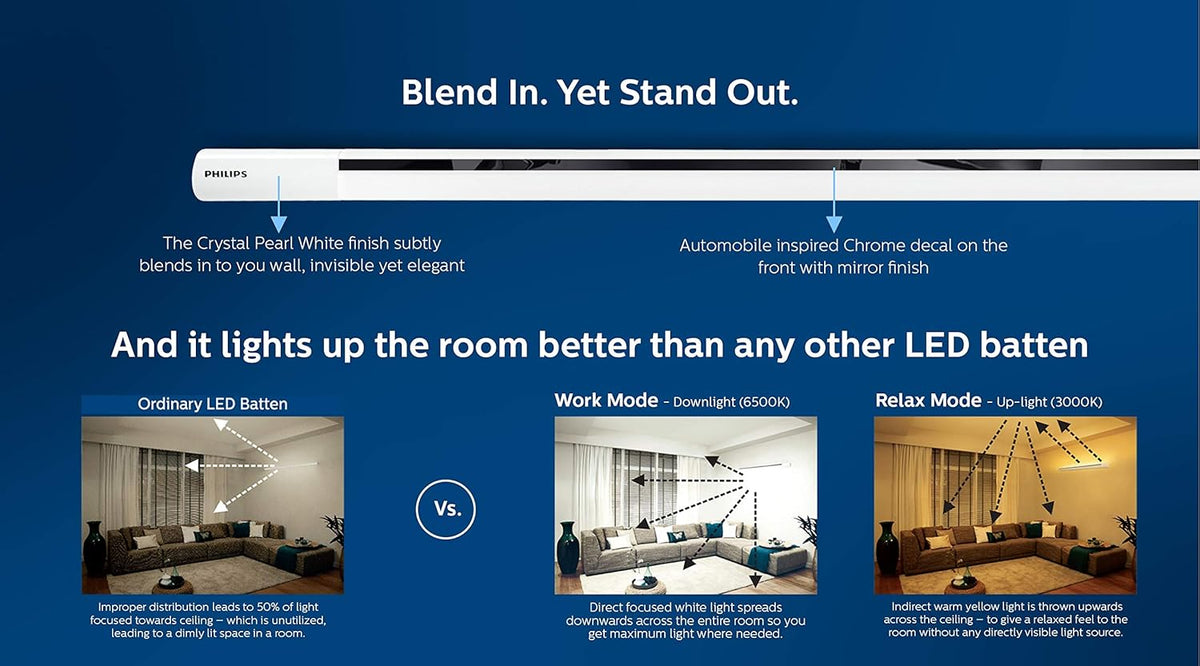 Blend In. Yet Stand Out.

PHILIPS

The Crystal Pearl White finish subtly blends in to you wall, invisible yet elegant

Automobile inspired Chrome decal on the front with mirror finish

And it lights up the room better than any other LED batten

Ordinary LED Batten

Improper distribution leads to 50% of light focused towards ceiling – which is unutilized, leading to a dimly lit space in a room.

Vs.

Work Mode - Downlight (6500K)

Direct focused white light spreads downwards across the entire room so you get maximum light where needed.

Relax Mode - Up-light (3000K)

Indirect warm yellow light is thrown upwards across the ceiling – to give a relaxed feel to the room without any directly visible light source.